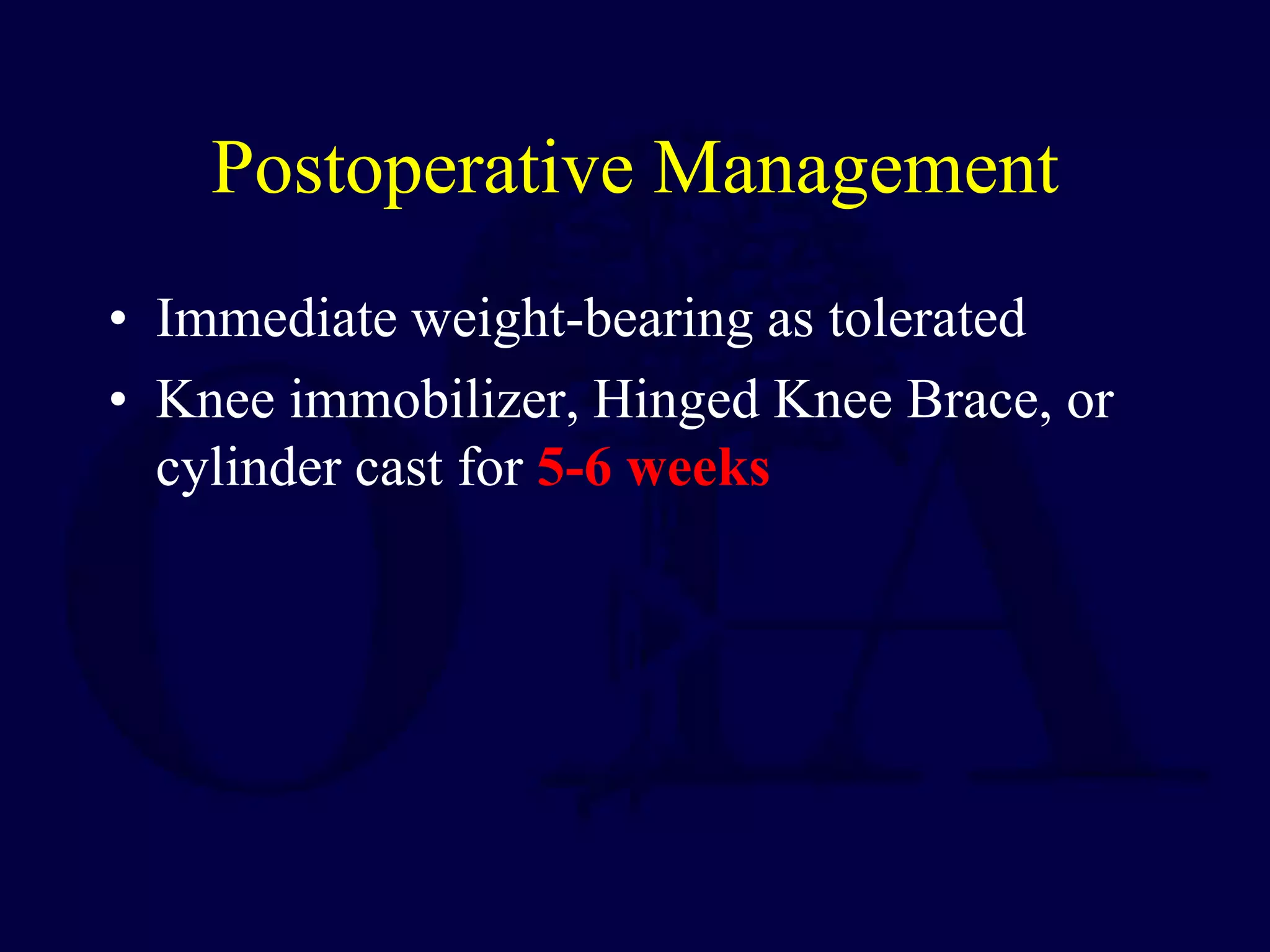 Postoperative Management

• Immediate weight-bearing as tolerated
• Knee immobilizer, Hinged Knee Brace, or cylinder cast for 5-6 weeks